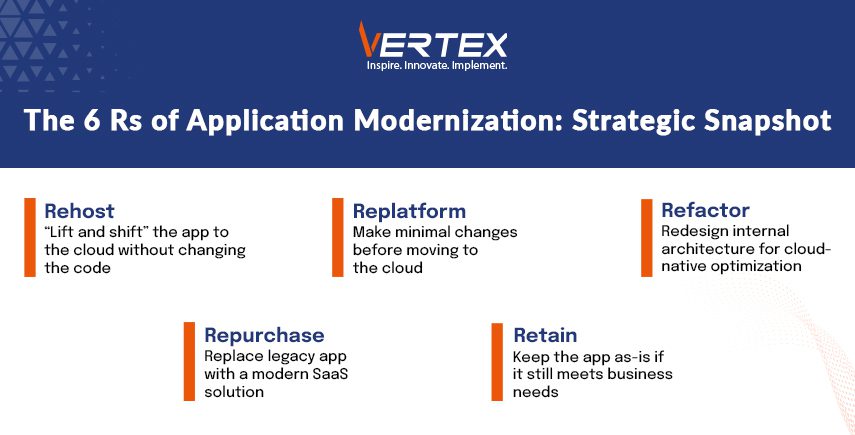 VERTEX
Inspire. Innovate. Implement.

The 6 Rs of Application Modernization: Strategic Snapshot

Rehost
"Lift and shift" the app to the cloud without changing the code

Replatform
Make minimal changes before moving to the cloud

Refactor
Redesign internal architecture for cloud-native optimization

Repurchase
Replace legacy app with a modern SaaS solution

Retain
Keep the app as-is if it still meets business needs